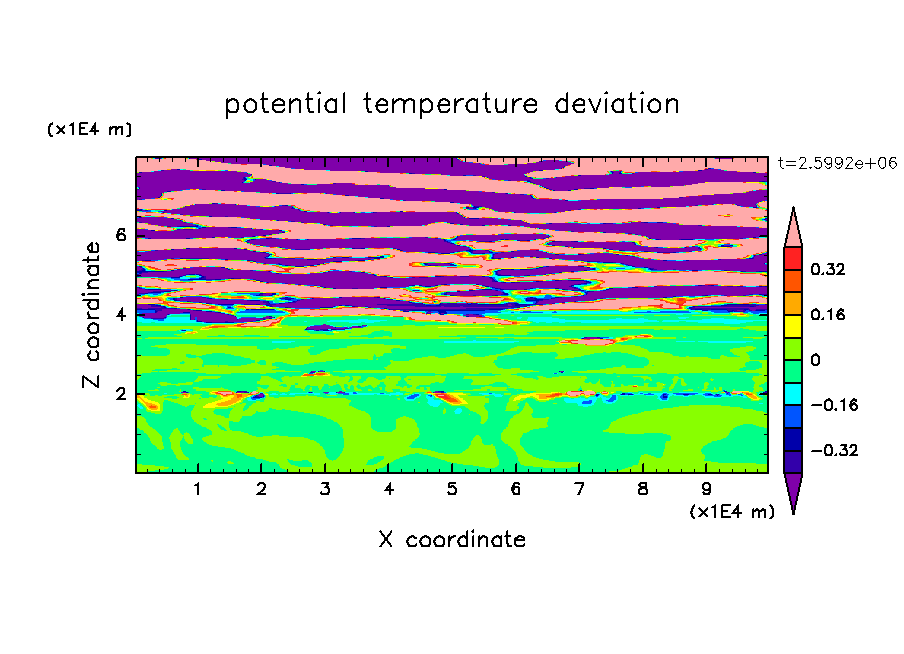 potential temperature deviation

(x1E4 m)

t=2.5992e+06

Z coordinate

6
4
2

0.32
0.16
0
−0.16
−0.32

1 2 3 4 5 6 7 8 9

(x1E4 m)

X coordinate